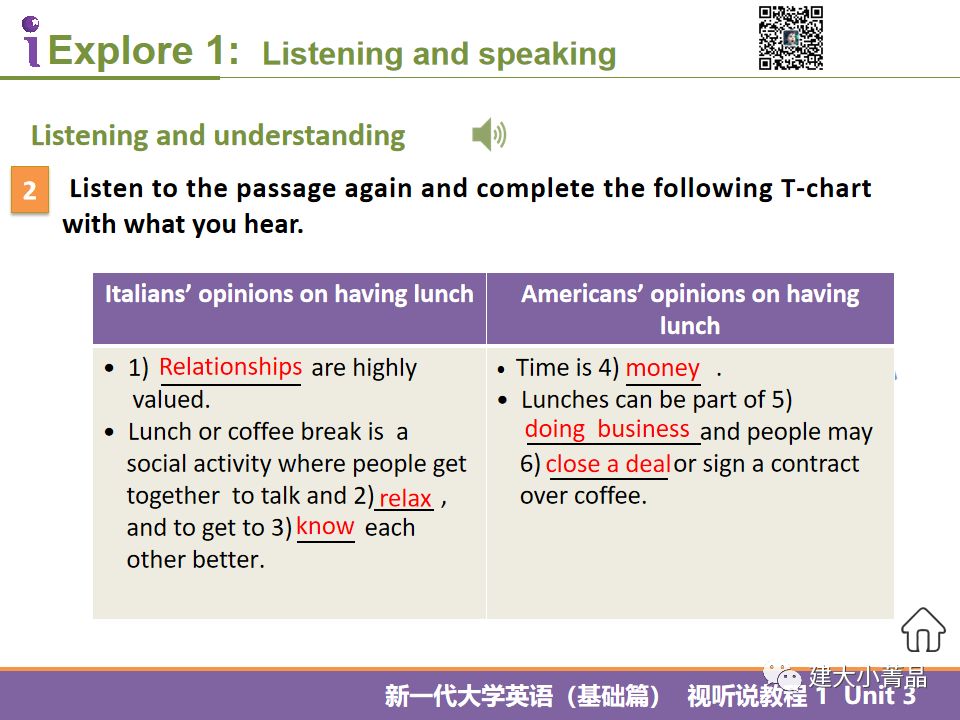 iExplore 1: Listening and speaking

Listening and understanding

2 Listen to the passage again and complete the following T-chart with what you hear.

| Italians' opinions on having lunch | Americans' opinions on having lunch |
|---|---|
| • 1) Relationships are highly valued. • Lunch or coffee break is a social activity where people get together to talk and 2) relax , and to get to 3) know each other better. | • Time is 4) money . • Lunches can be part of 5) doing business and people may 6) close a deal or sign a contract over coffee. |

建大小青晶

新一代大学英语（基础篇） 视听说教程 1 Unit 3